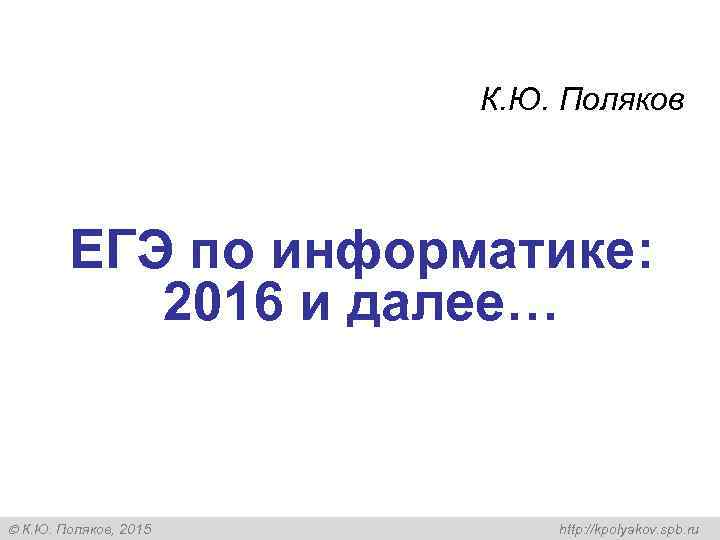 К.Ю. Поляков

ЕГЭ по информатике: 2016 и далее…

© К.Ю. Поляков, 2015

http://kpolyakov.spb.ru